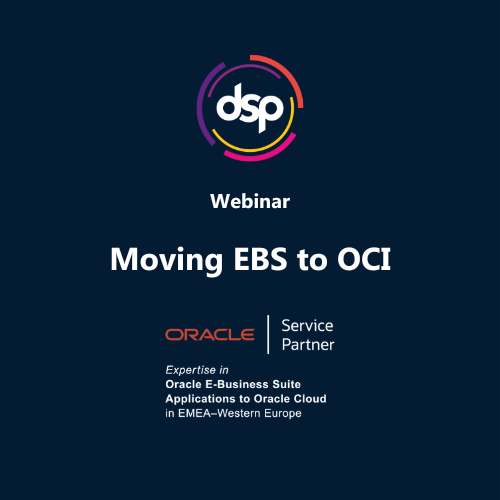 dsp

Webinar

Moving EBS to OCI

ORACLE | Service Partner

Expertise in
Oracle E-Business Suite
Applications to Oracle Cloud
in EMEA–Western Europe